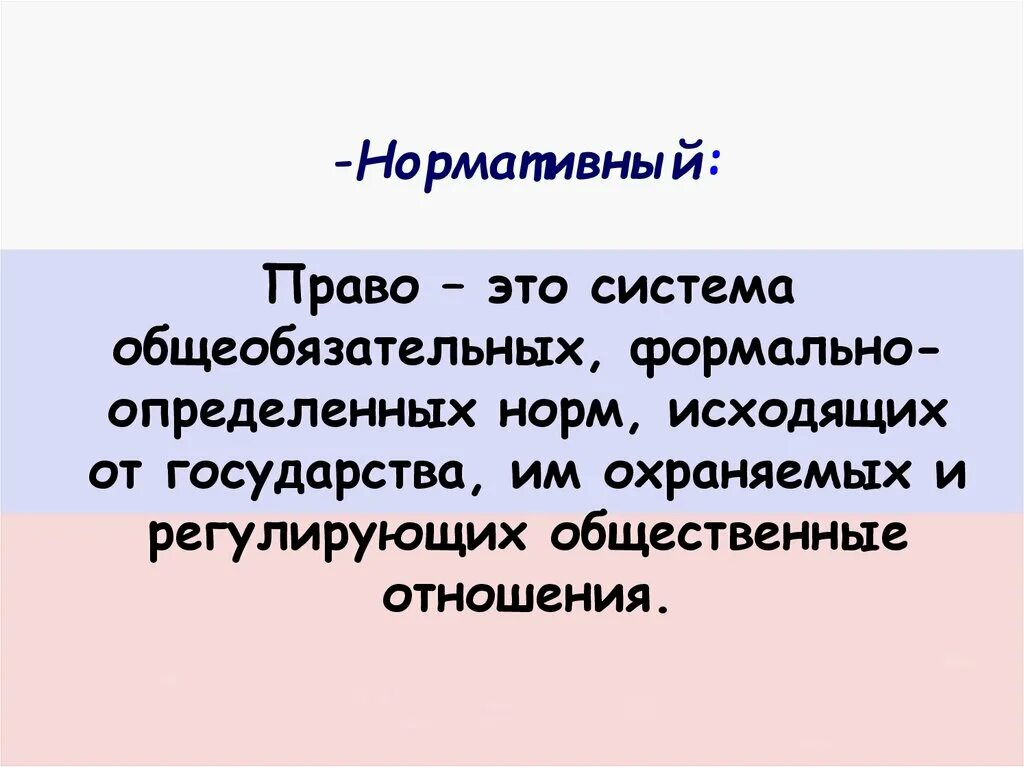 -Нормативный:

Право – это система общеобязательных, формально-определенных норм, исходящих от государства, им охраняемых и регулирующих общественные отношения.